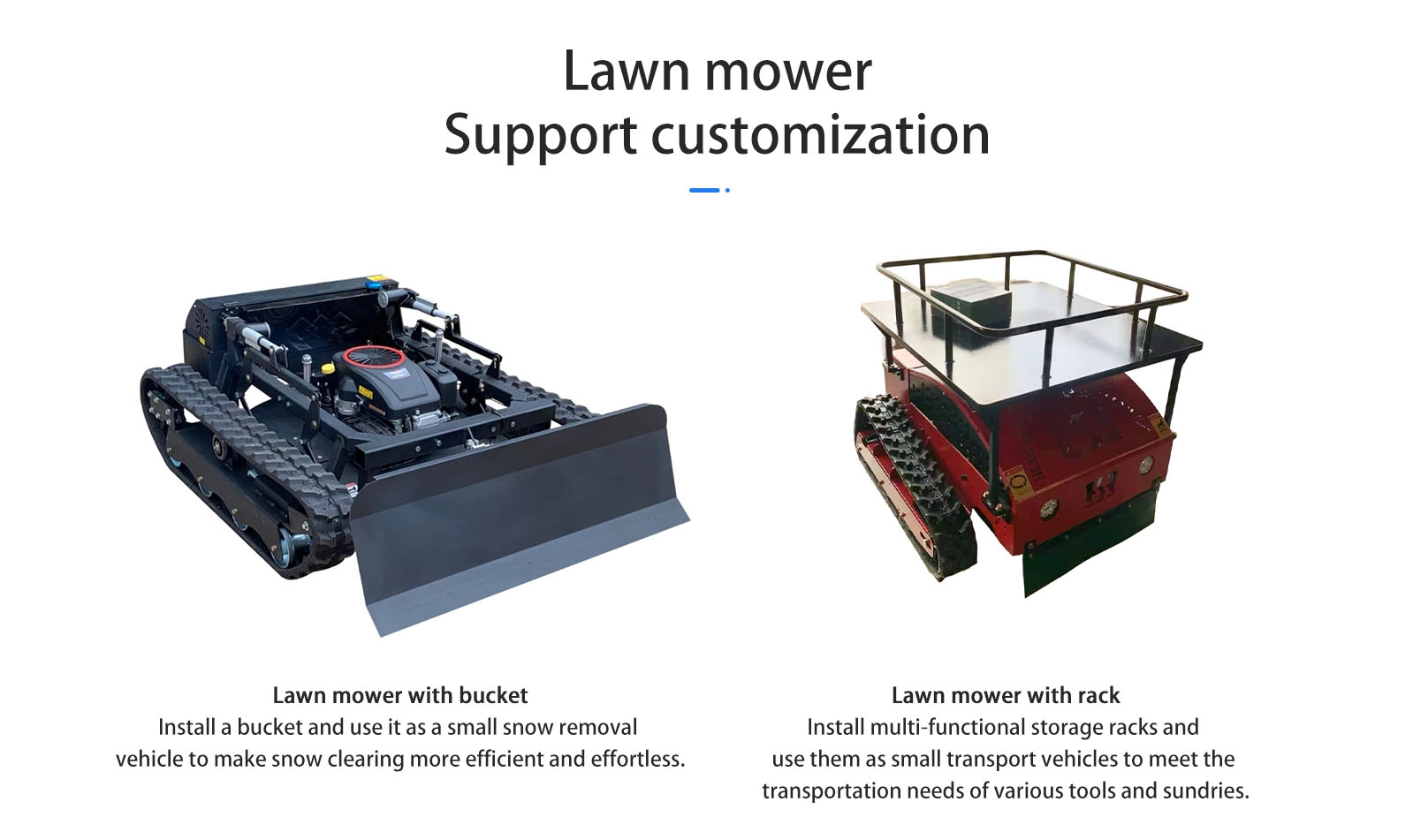 Lawn mower
Support customization

Lawn mower with bucket
Install a bucket and use it as a small snow removal vehicle to make snow clearing more efficient and effortless.

Lawn mower with rack
Install multi-functional storage racks and use them as small transport vehicles to meet the transportation needs of various tools and sundries.